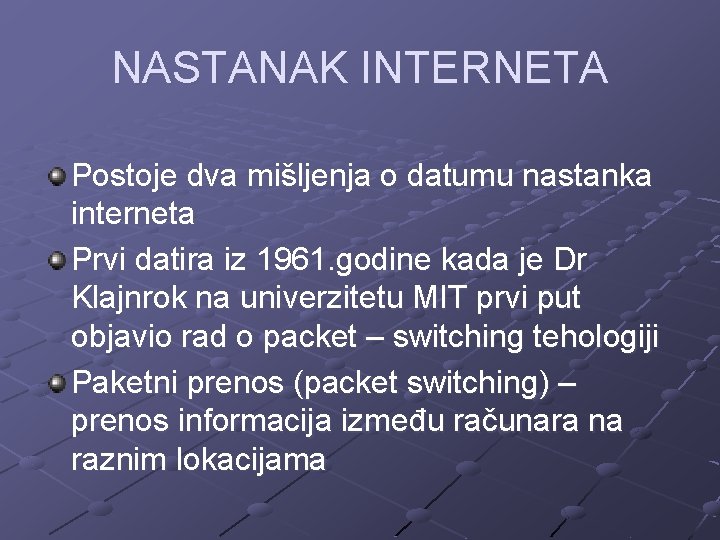 NASTANAK INTERNETA

Postoje dva mišljenja o datumu nastanka interneta

Prvi datira iz 1961.godine kada je Dr Klajnrok na univerzitetu MIT prvi put objavio rad o packet – switching tehologiji

Paketni prenos (packet switching) – prenos informacija između računara na raznim lokacijama